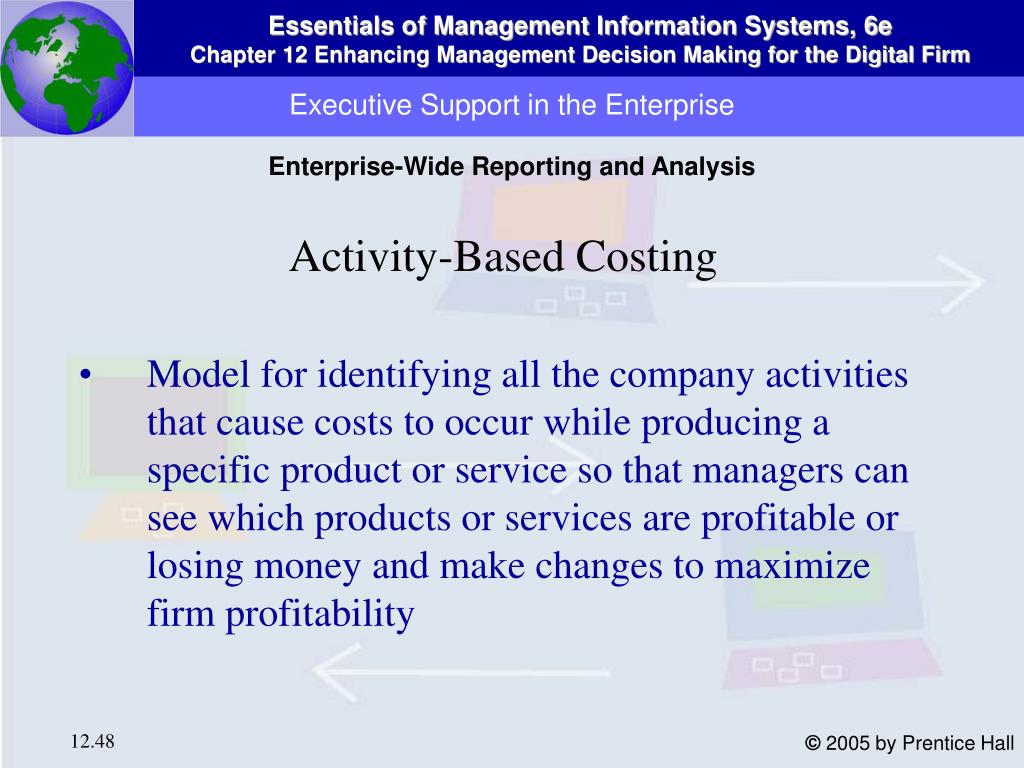 Essentials of Management Information Systems, 6e
Chapter 12 Enhancing Management Decision Making for the Digital Firm

Executive Support in the Enterprise

Enterprise-Wide Reporting and Analysis

Activity-Based Costing

• Model for identifying all the company activities that cause costs to occur while producing a specific product or service so that managers can see which products or services are profitable or losing money and make changes to maximize firm profitability

12.48

© 2005 by Prentice Hall